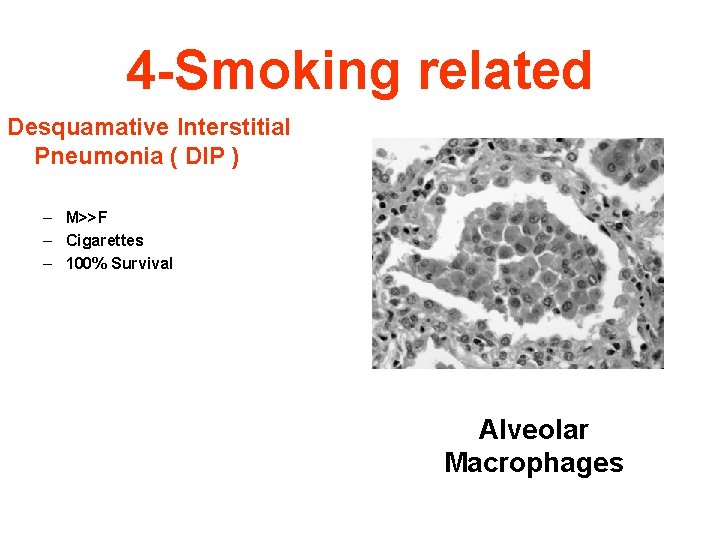 4-Smoking related

Desquamative Interstitial Pneumonia ( DIP )

– M>>F
– Cigarettes
– 100% Survival

Alveolar Macrophages